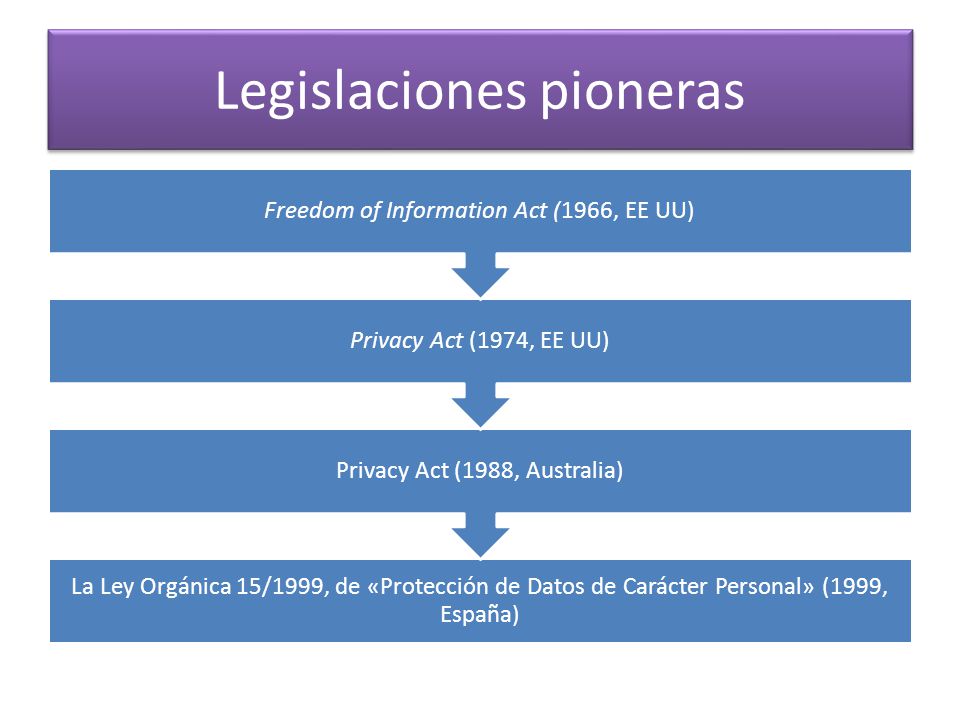 Legislaciones pioneras

Freedom of Information Act (1966, EE UU)

Privacy Act (1974, EE UU)

Privacy Act (1988, Australia)

La Ley Orgánica 15/1999, de «Protección de Datos de Carácter Personal» (1999, España)